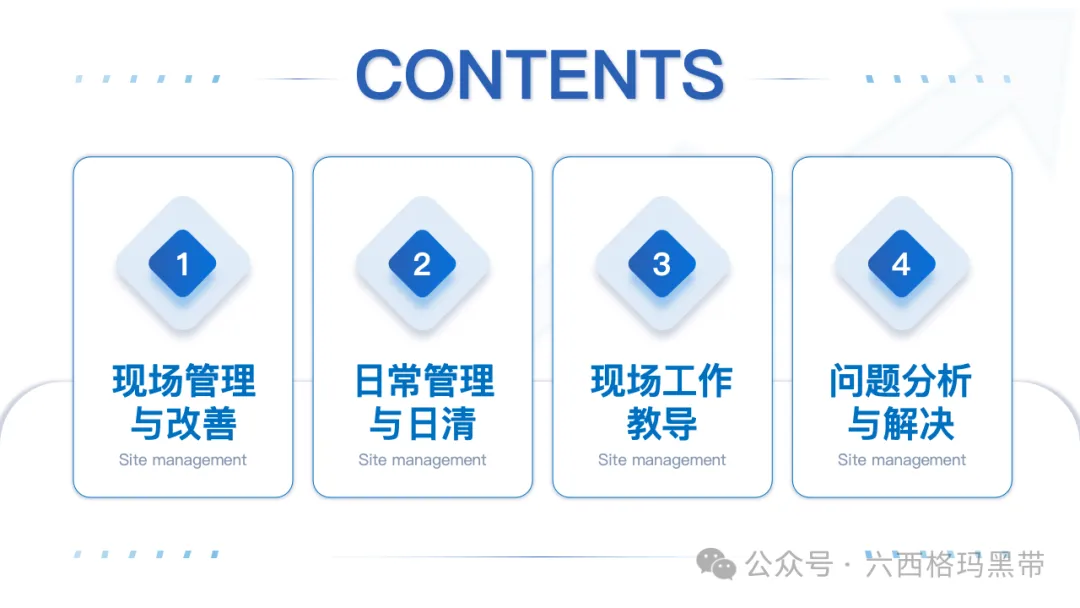 CONTENTS

1
现场管理与改善
Site management

2
日常管理与日清
Site management

3
现场工作教导
Site management

4
问题分析与解决
Site management

公众号 · 六西格玛黑带